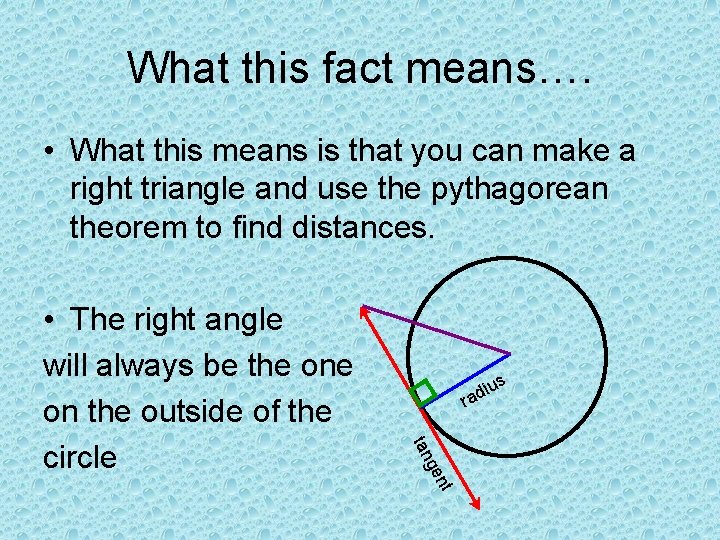 What this fact means….

• What this means is that you can make a right triangle and use the pythagorean theorem to find distances.

• The right angle will always be the one on the outside of the circle

radius

tangent